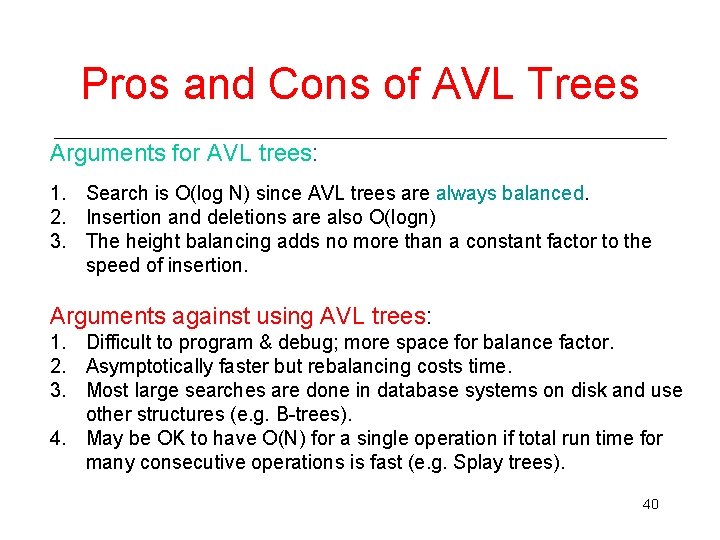 Pros and Cons of AVL Trees

Arguments for AVL trees:

1. Search is O(log N) since AVL trees are always balanced.
2. Insertion and deletions are also O(logn)
3. The height balancing adds no more than a constant factor to the speed of insertion.

Arguments against using AVL trees:
1. Difficult to program & debug; more space for balance factor.
2. Asymptotically faster but rebalancing costs time.
3. Most large searches are done in database systems on disk and use other structures (e.g. B-trees).
4. May be OK to have O(N) for a single operation if total run time for many consecutive operations is fast (e.g. Splay trees).

40